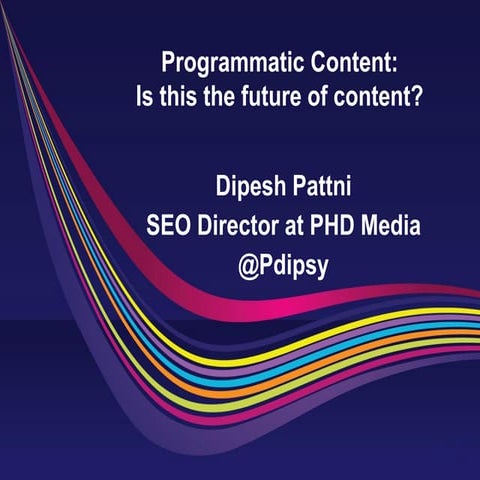 Programmatic Content:
Is this the future of content?

Dipesh Pattni
SEO Director at PHD Media
@Pdipsy